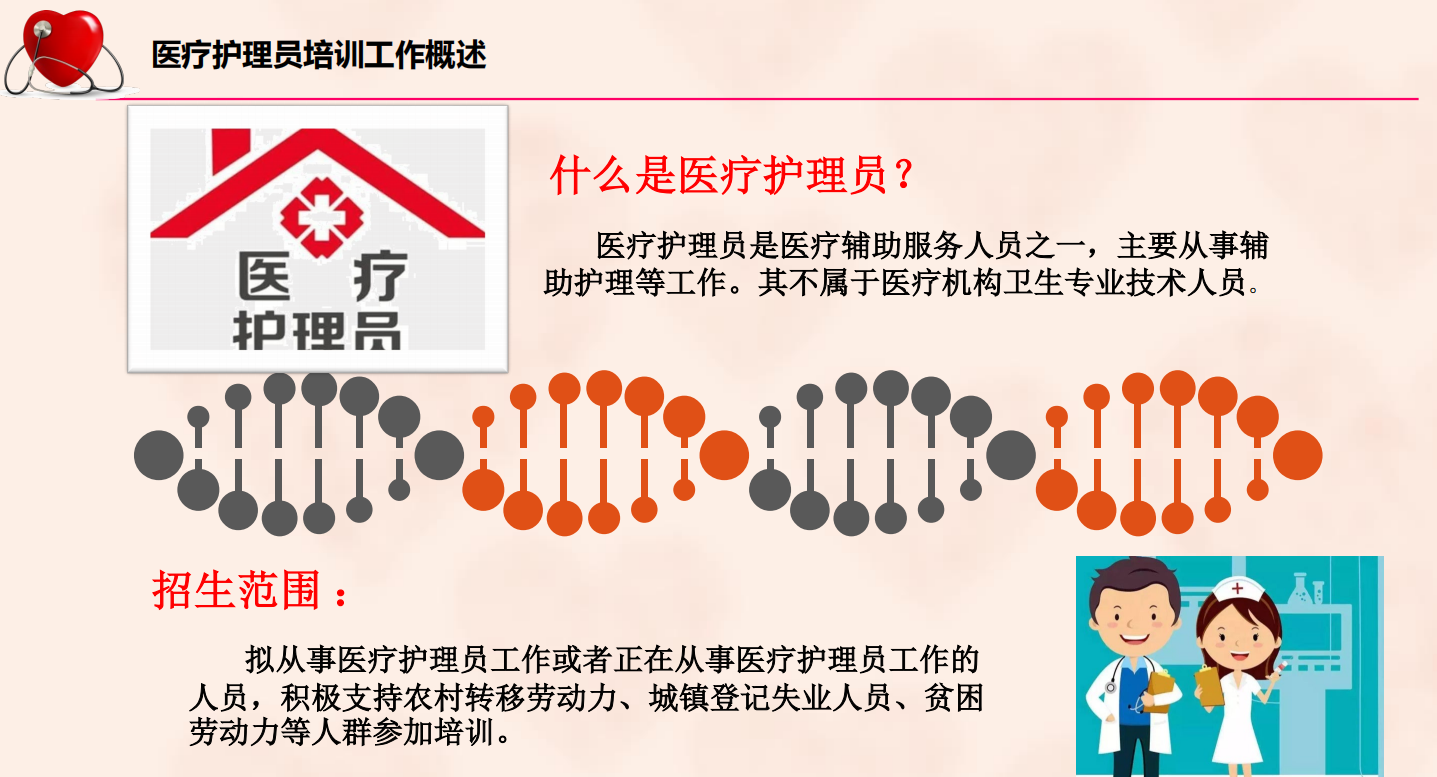 医疗护理员培训工作概述

医 疗
护理员

什么是医疗护理员？

医疗护理员是医疗辅助服务人员之一，主要从事辅助护理等工作。其不属于医疗机构卫生专业技术人员。

招生范围：

拟从事医疗护理员工作或者正在从事医疗护理员工作的人员，积极支持农村转移劳动力、城镇登记失业人员、贫困劳动力等人群参加培训。